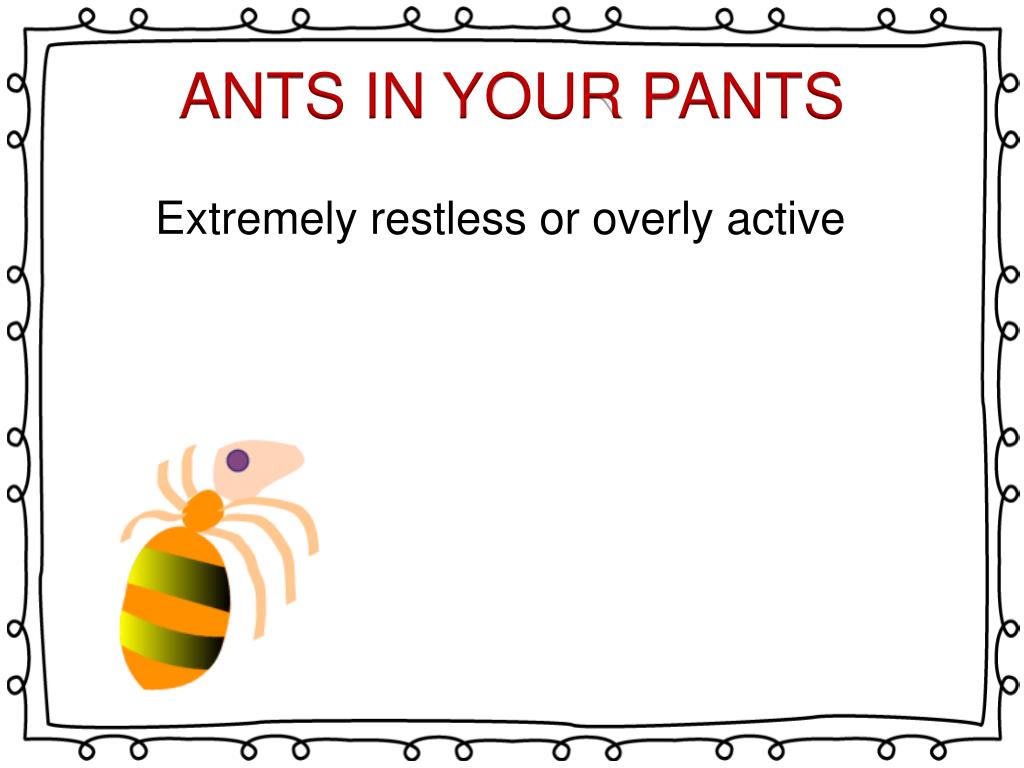 ANTS IN YOUR PANTS

Extremely restless or overly active